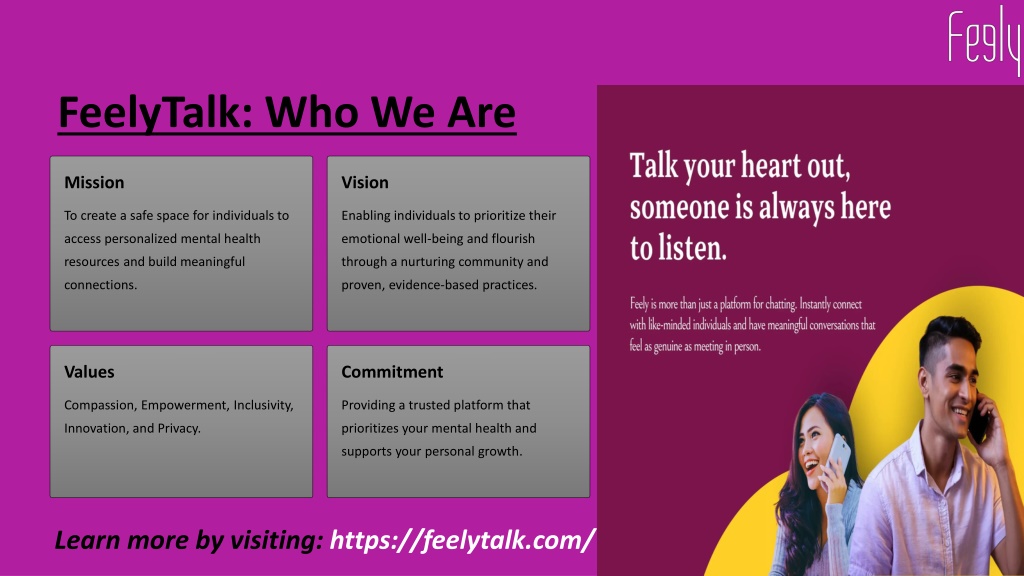 Feely

FeelyTalk: Who We Are

Mission

To create a safe space for individuals to access personalized mental health resources and build meaningful connections.

Vision

Enabling individuals to prioritize their emotional well-being and flourish through a nurturing community and proven, evidence-based practices.

Values

Compassion, Empowerment, Inclusivity, Innovation, and Privacy.

Commitment

Providing a trusted platform that prioritizes your mental health and supports your personal growth.

Talk your heart out, someone is always here to listen.

Feely is more than just a platform for chatting. Instantly connect with like-minded individuals and have meaningful conversations that feel as genuine as meeting in person.

Learn more by visiting: https://feelytalk.com/